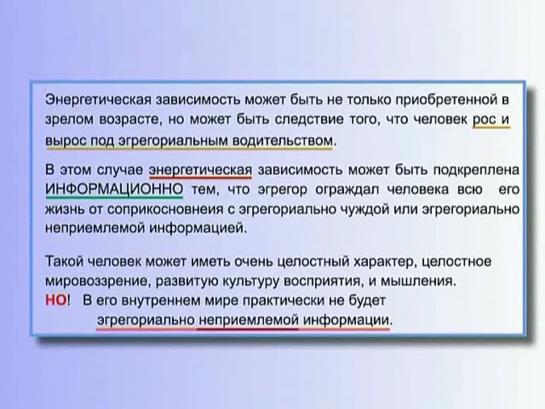 Энергетическая зависимость может быть не только приобретенной в зрелом возрасте, но может быть следствие того, что человек рос и вырос под эгрегориальным водительством.

В этом случае энергетическая зависимость может быть подкреплена ИНФОРМАЦИОННО тем, что эгрегор ограждал человека всю его жизнь от соприкосновнеия с эгрегориально чуждой или эгрегориально неприемлемой информацией.

Такой человек может иметь очень целостный характер, целостное мировоззрение, развитую культуру восприятия, и мышления.
НО! В его внутреннем мире практически не будет эгрегориально неприемлемой информации.